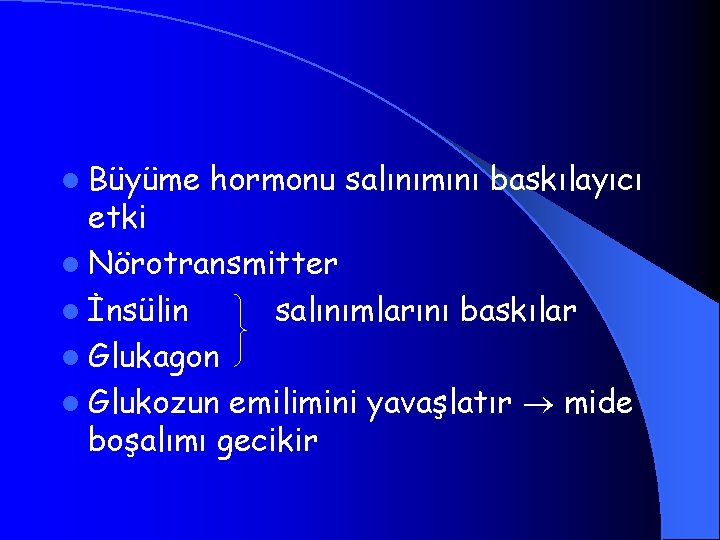 - Büyüme hormonu salınımını baskılayıcı etki
- Nörotransmitter
- İnsülin salınımlarını baskılar
- Glukagon
- Glukozun emilimini yavaşlatır $\rightarrow$ mide boşalımı gecikir